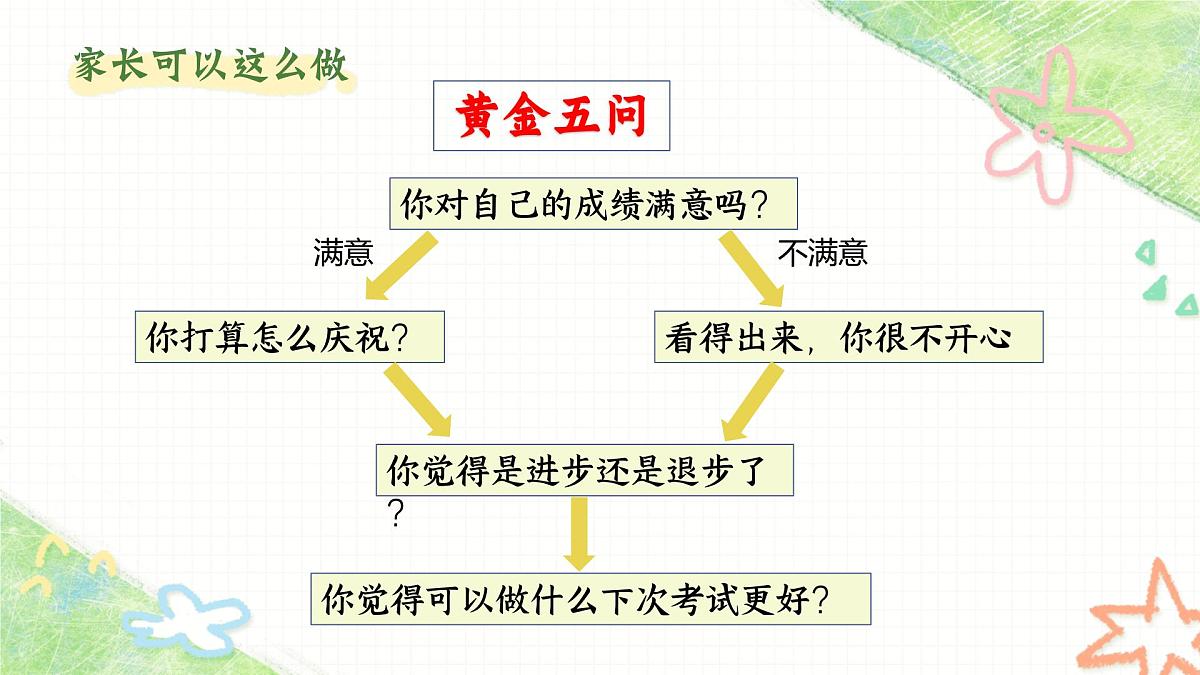 家长可以这么做

黄金五问

你对自己的成绩满意吗？

满意

不满意

你打算怎么庆祝？

看得出来，你很不开心

你觉得是进步还是退步了？

你觉得可以做什么下次考试更好？